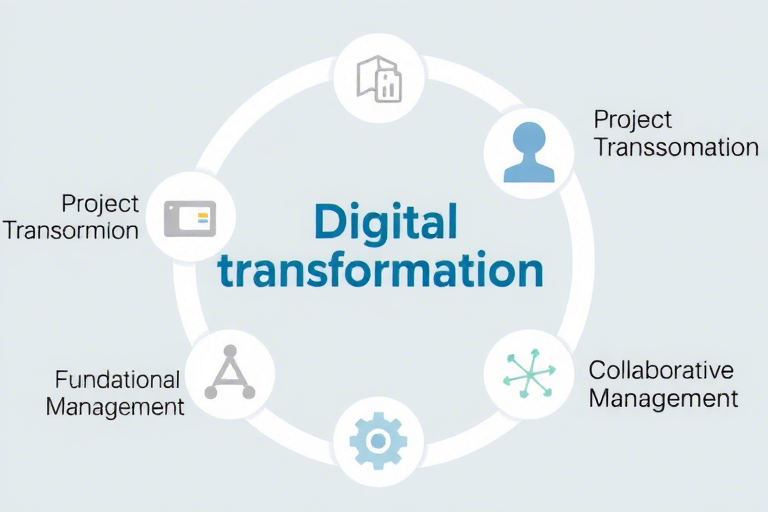 Project Transsomation

Project Transormion

Digital transformation

Fundational Management

Collaborative Management